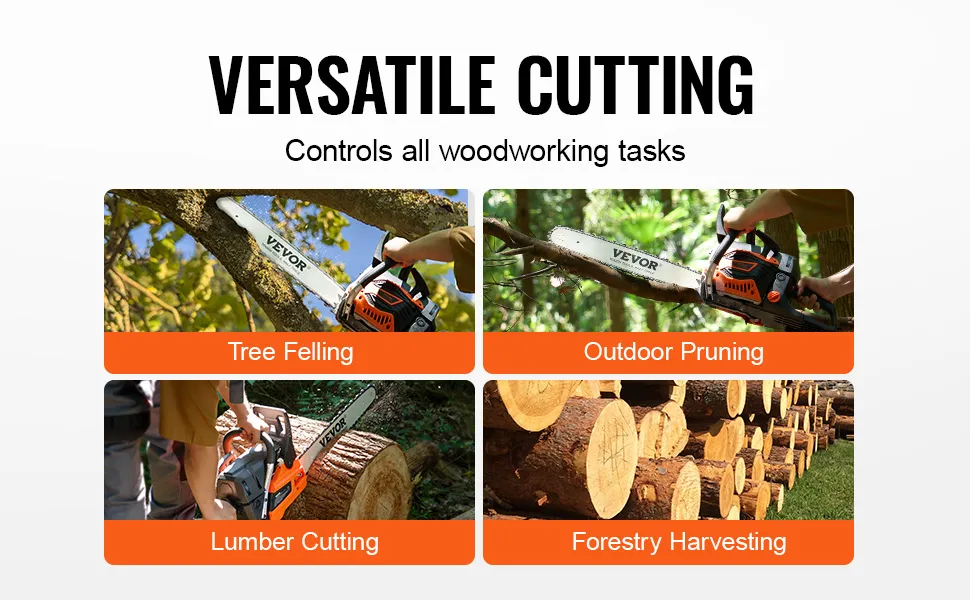 VERSATILE CUTTING

Controls all woodworking tasks

VEVOR

Tree Felling

VEVOR

Outdoor Pruning

VEVOR

Lumber Cutting

Forestry Harvesting